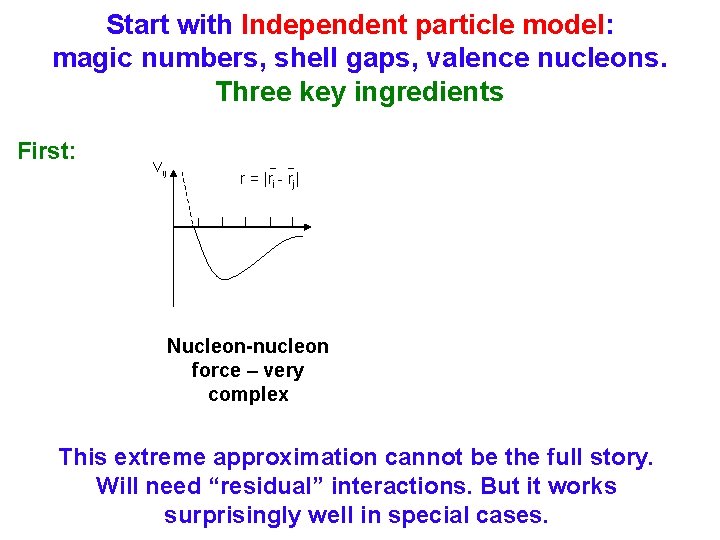 Start with Independent particle model:
magic numbers, shell gaps, valence nucleons.
Three key ingredients

First:

$V_{ij}$

$r = |\bar{r}_i - \bar{r}_j|$

Nucleon-nucleon force – very complex

This extreme approximation cannot be the full story. Will need “residual” interactions. But it works surprisingly well in special cases.